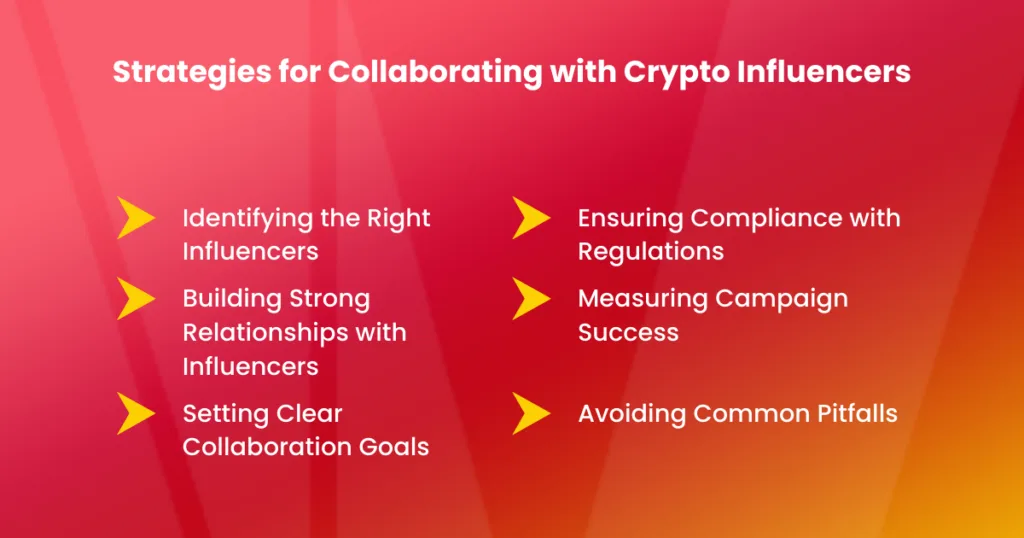 Strategies for Collaborating with Crypto Influencers

Identifying the Right Influencers

Building Strong Relationships with Influencers

Setting Clear Collaboration Goals

Ensuring Compliance with Regulations

Measuring Campaign Success

Avoiding Common Pitfalls